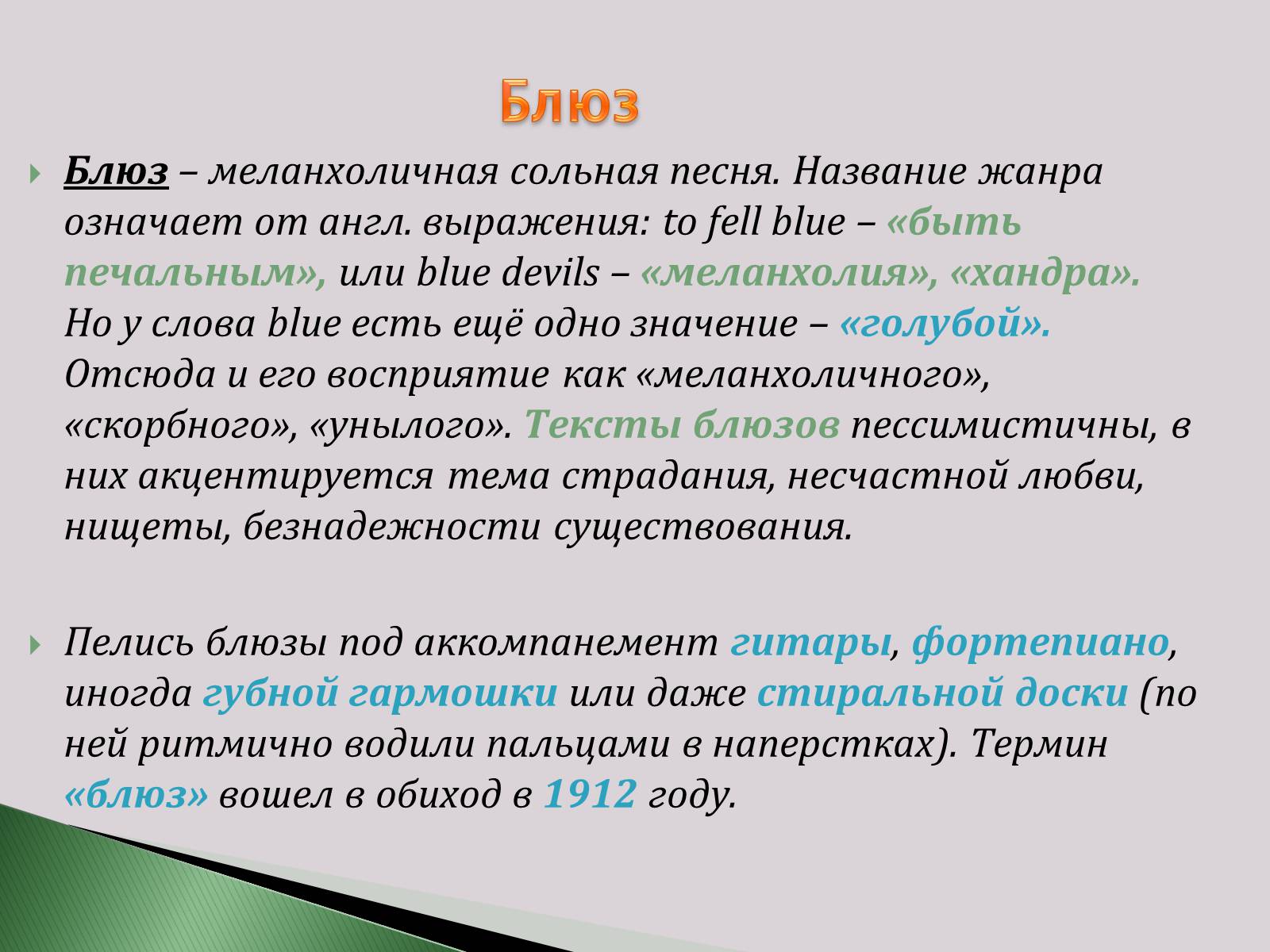 Блюз

Блюз – меланхоличная сольная песня. Название жанра означает от англ. выражения: to fell blue – «быть печальным», или blue devils – «меланхолия», «хандра». Но у слова blue есть ещё одно значение – «голубой». Отсюда и его восприятие как «меланхоличного», «скорбного», «унылого». Тексты блюзов пессимистичны, в них акцентируется тема страдания, несчастной любви, нищеты, безнадежности существования.

Пелись блюзы под аккомпанемент гитары, фортепиано, иногда губной гармошки или даже стиральной доски (по ней ритмично водили пальцами в наперстках). Термин «блюз» вошел в обиход в 1912 году.